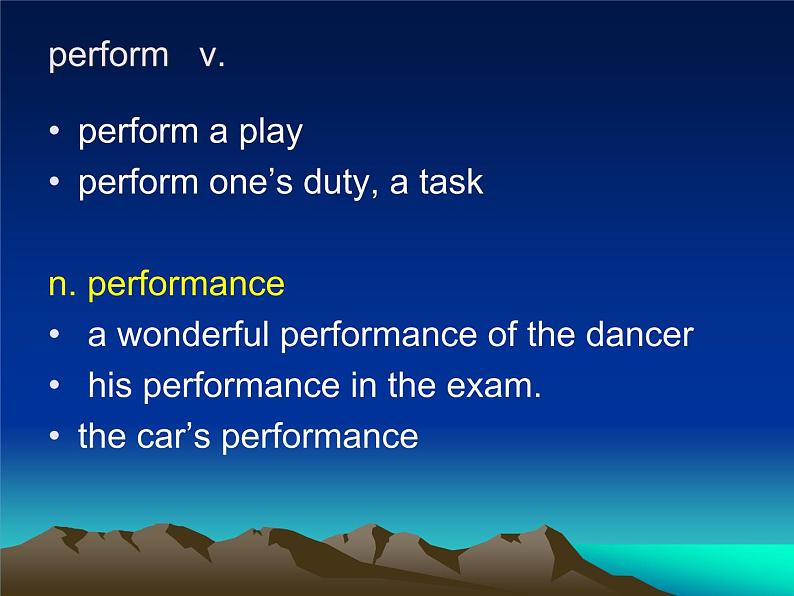 perform v.

• perform a play
• perform one’s duty, a task

n. performance
• a wonderful performance of the dancer
• his performance in the exam.
• the car’s performance